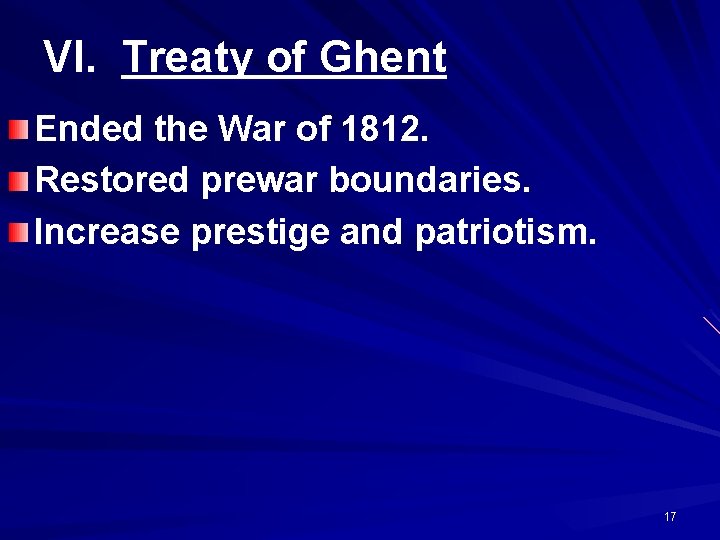 VI. Treaty of Ghent

Ended the War of 1812.

Restored prewar boundaries.

Increase prestige and patriotism.

17